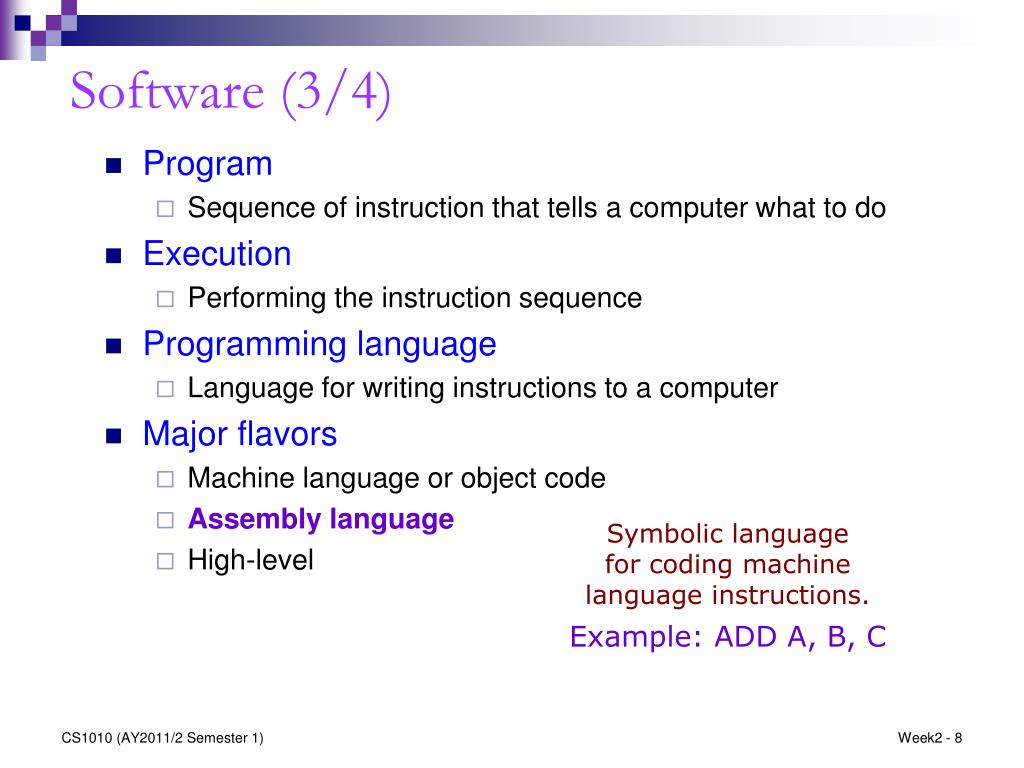 Software (3/4)

Program
Sequence of instruction that tells a computer what to do

Execution
Performing the instruction sequence

Programming language
Language for writing instructions to a computer

Major flavors
Machine language or object code
Assembly language
High-level

Symbolic language for coding machine language instructions.

Example: ADD A, B, C

CS1010 (AY2011/2 Semester 1)

Week2 - 8